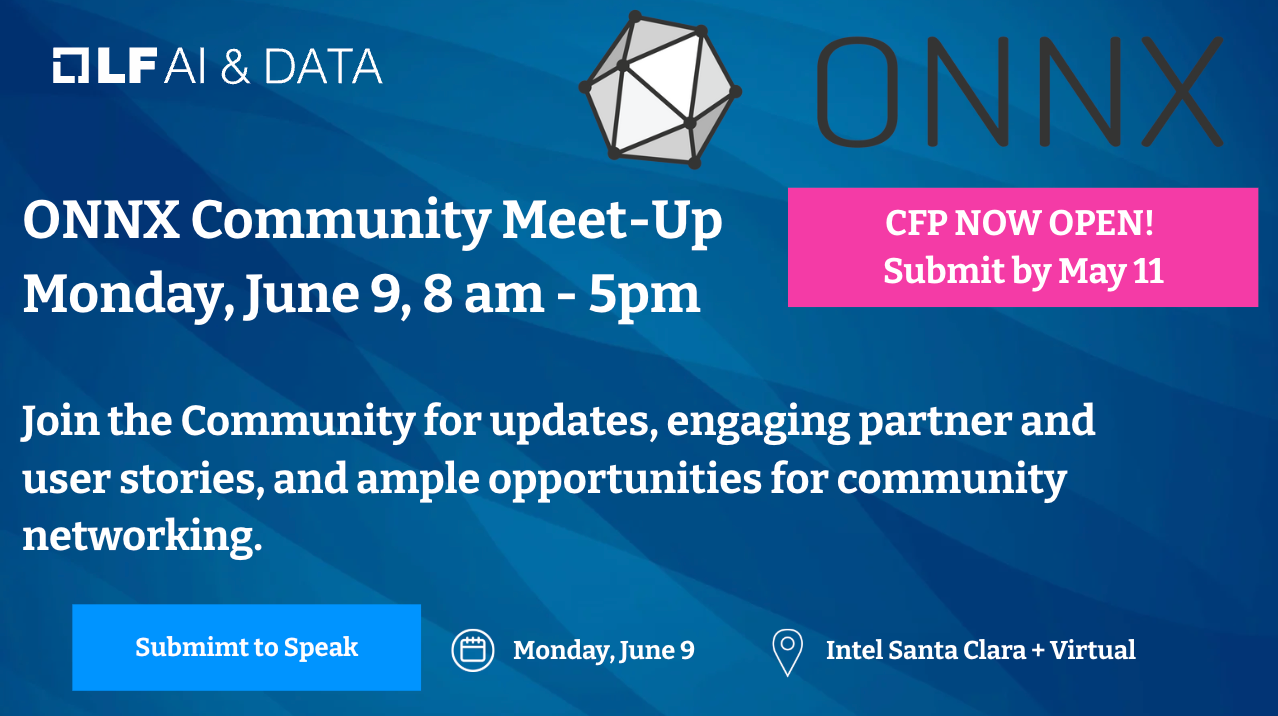 LF AI & DATA

ONNX

ONNX Community Meet-Up
Monday, June 9, 8 am - 5pm

CFP NOW OPEN!
Submit by May 11

Join the Community for updates, engaging partner and user stories, and ample opportunities for community networking.

Submimt to Speak

Monday, June 9

Intel Santa Clara + Virtual